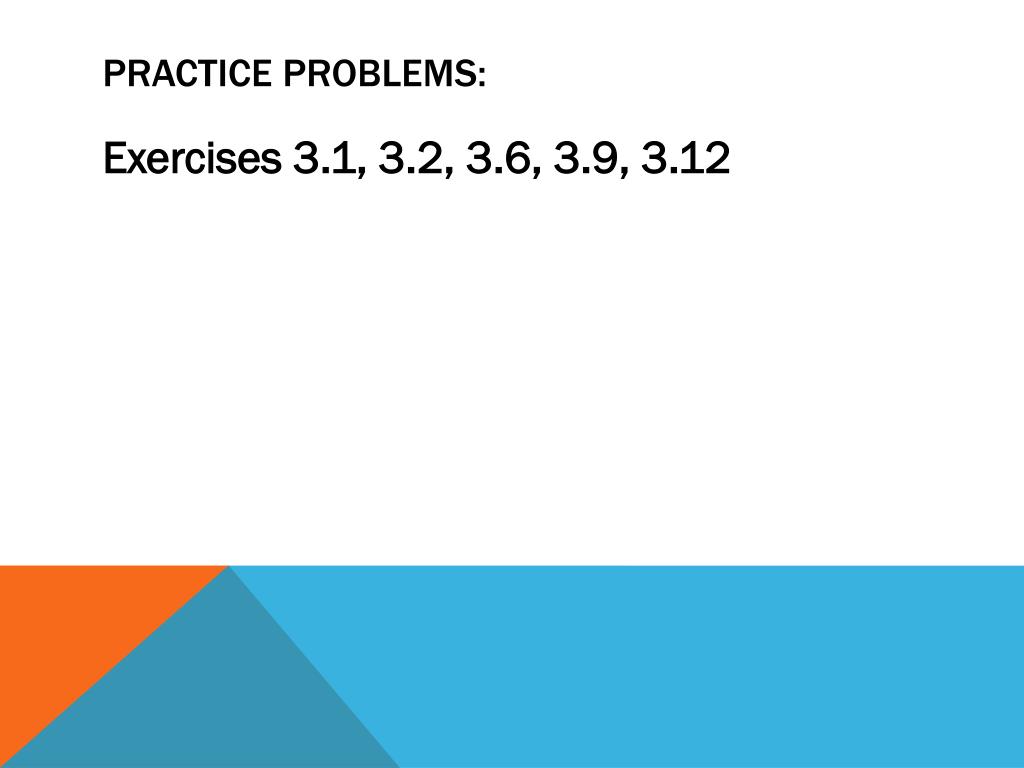 PRACTICE PROBLEMS:

Exercises 3.1, 3.2, 3.6, 3.9, 3.12